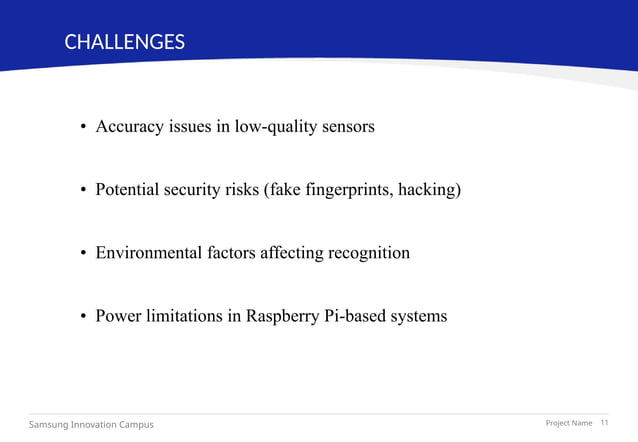 CHALLENGES

• Accuracy issues in low-quality sensors

• Potential security risks (fake fingerprints, hacking)

• Environmental factors affecting recognition

• Power limitations in Raspberry Pi-based systems

Samsung Innovation Campus

Project Name 11